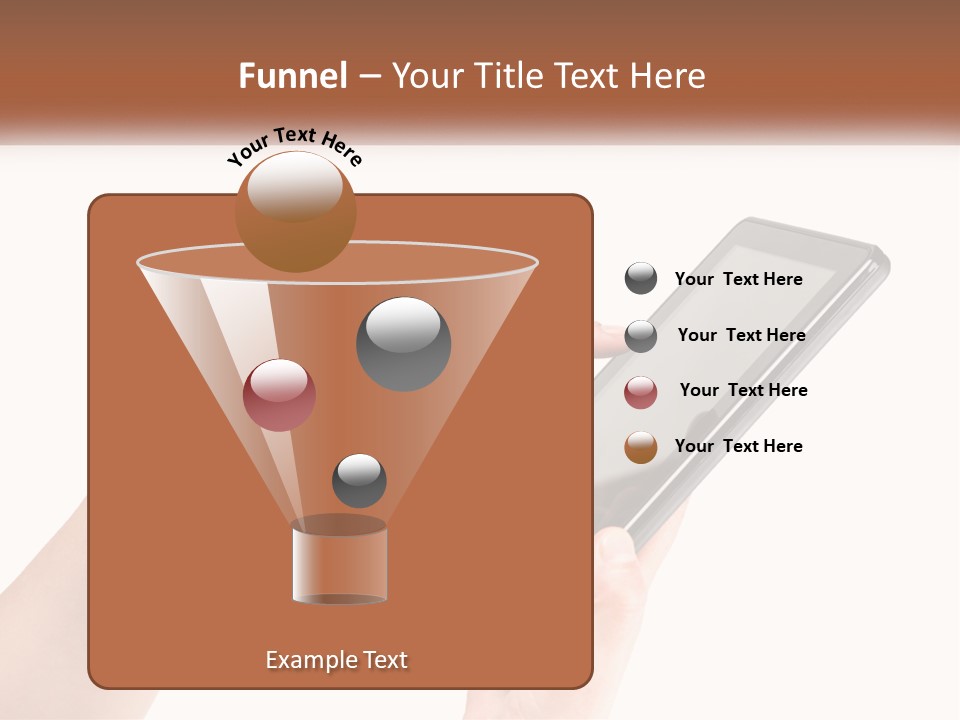 Funnel – Your Title Text Here

Your Text Here

Your Text Here

Your Text Here

Your Text Here

Your Text Here

Example Text